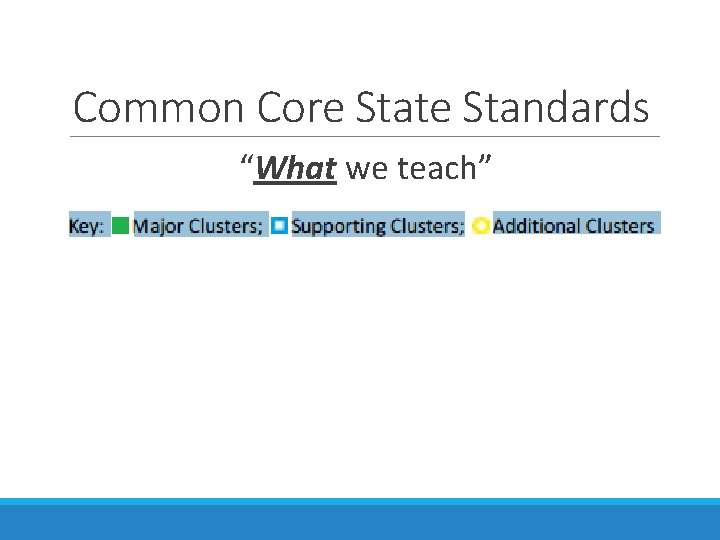 Common Core State Standards

“What we teach”

Key: Major Clusters; Supporting Clusters; Additional Clusters